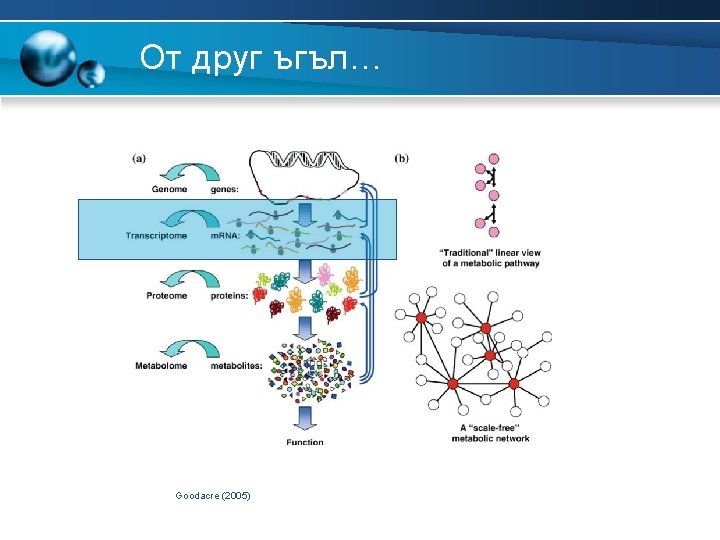 От друг ъгъл…

(a)

Genome genes:

Transcriptome mRNA:

Proteome proteins:

Metabolome metabolites:

Function

(b)

"Traditional" linear view of a metabolic pathway

A "scale-free" metabolic network

Goodacre (2005)